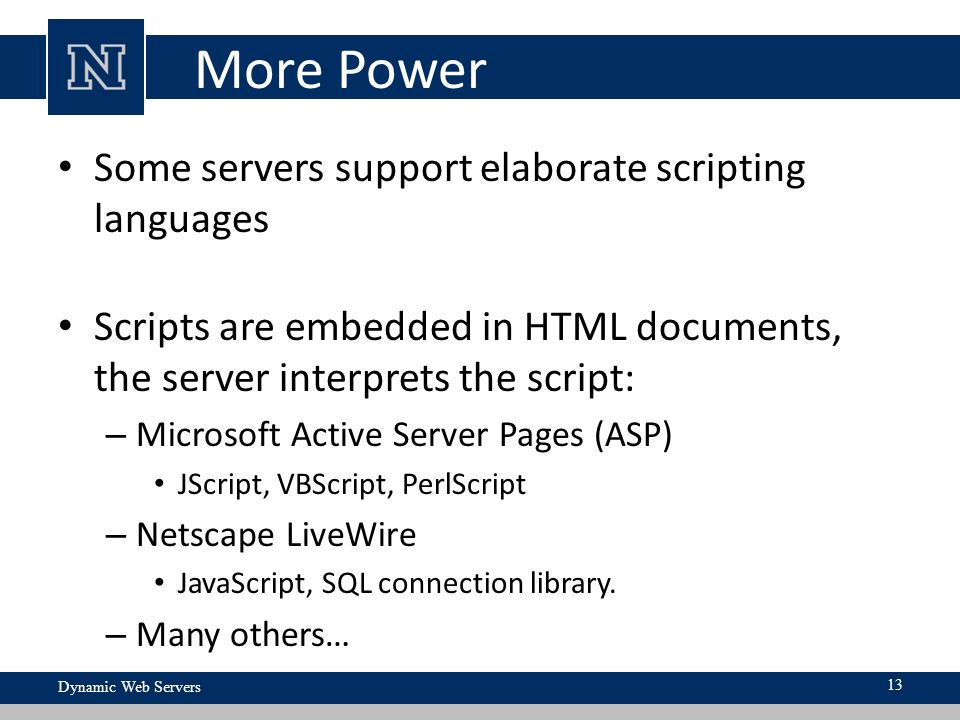 N

More Power

• Some servers support elaborate scripting languages

• Scripts are embedded in HTML documents, the server interprets the script:
– Microsoft Active Server Pages (ASP)
• JScript, VBScript, PerlScript
– Netscape LiveWire
• JavaScript, SQL connection library.
– Many others…

Dynamic Web Servers

13